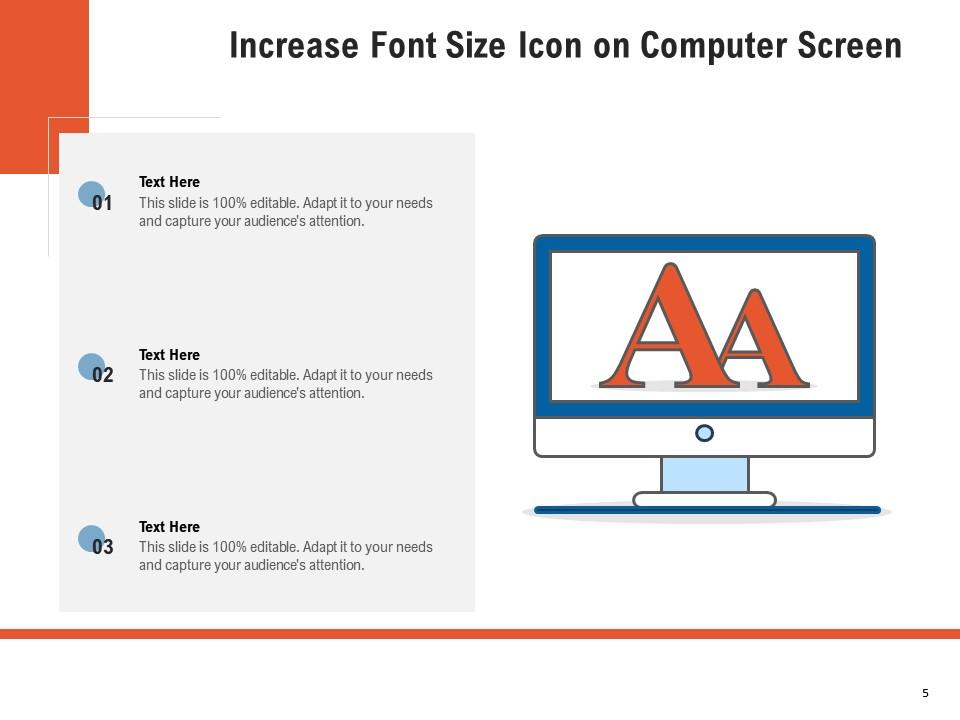 Increase Font Size Icon on Computer Screen

01
Text Here
This slide is 100% editable. Adapt it to your needs and capture your audience's attention.

02
Text Here
This slide is 100% editable. Adapt it to your needs and capture your audience's attention.

03
Text Here
This slide is 100% editable. Adapt it to your needs and capture your audience's attention.

AA

5